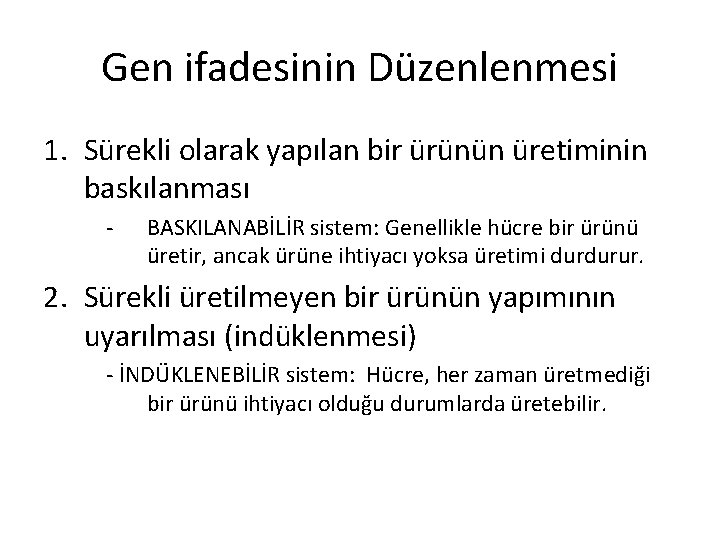 Gen ifadesinin Düzenlenmesi

1. Sürekli olarak yapılan bir ürünün üretiminin baskılanması

- BASKILANABİLİR sistem: Genellikle hücre bir ürünü üretir, ancak ürüne ihtiyacı yoksa üretimi durdurur.

2. Sürekli üretilmeyen bir ürünün yapımının uyarılması (indüklenmesi)

- İNDÜKLENEBİLİR sistem: Hücre, her zaman üretmediği bir ürünü ihtiyacı olduğu durumlarda üretebilir.